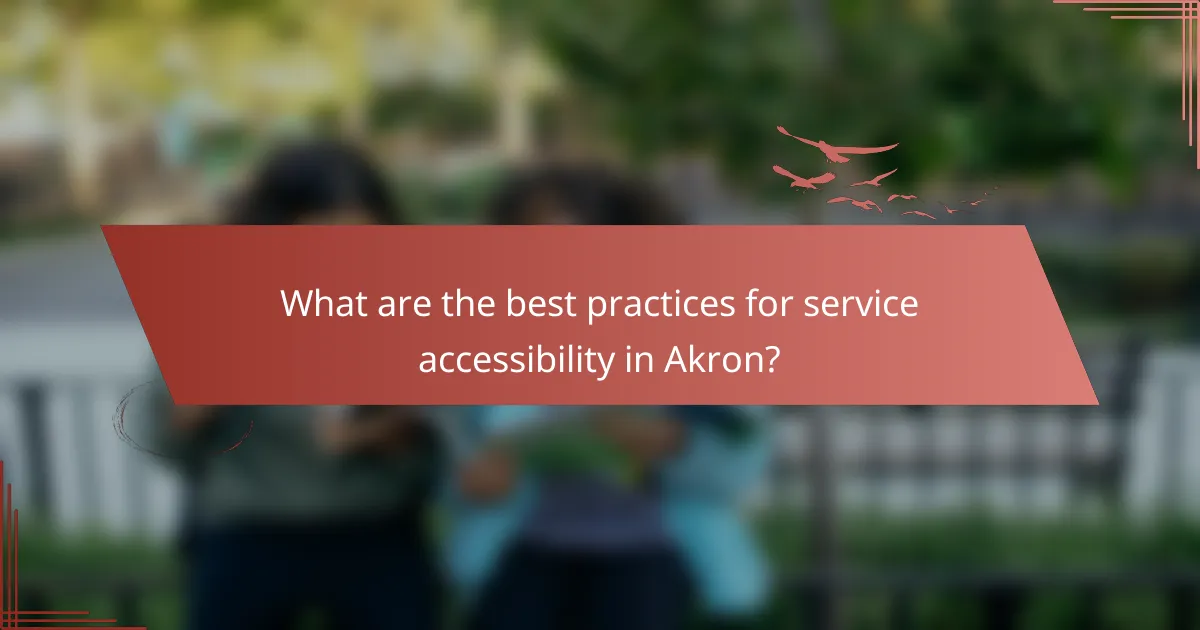 What are the best practices for service accessibility in Akron?